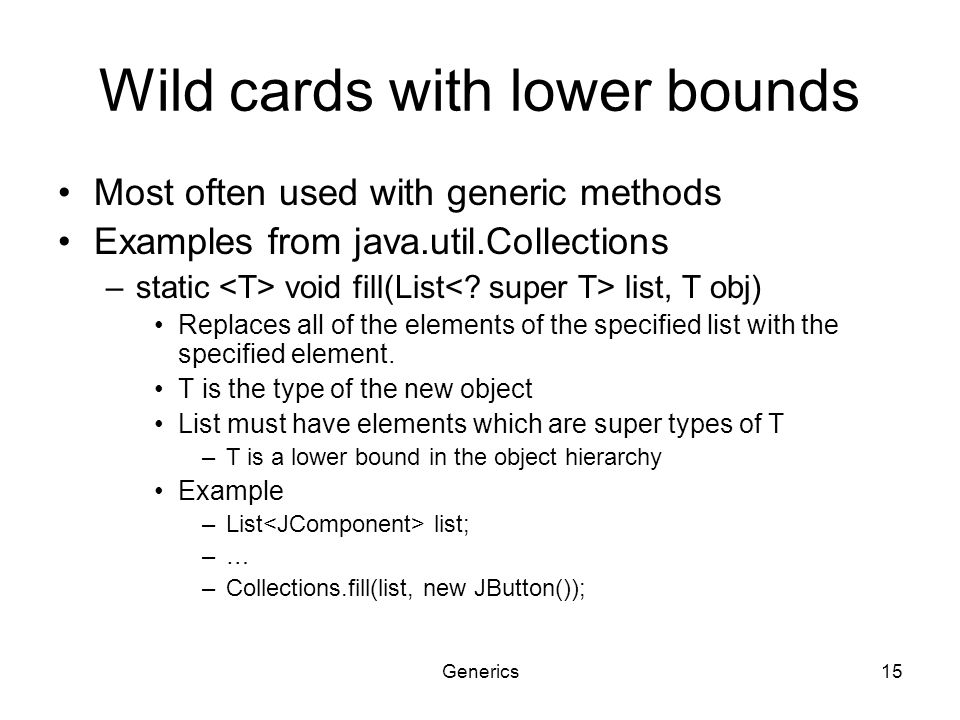 Wild cards with lower bounds

• Most often used with generic methods
• Examples from java.util.Collections
– static <T> void fill(List<? super T> list, T obj)
• Replaces all of the elements of the specified list with the specified element.
• T is the type of the new object
• List must have elements which are super types of T
– T is a lower bound in the object hierarchy
• Example
– List<JComponent> list;
– …
– Collections.fill(list, new JButton());

Generics

15